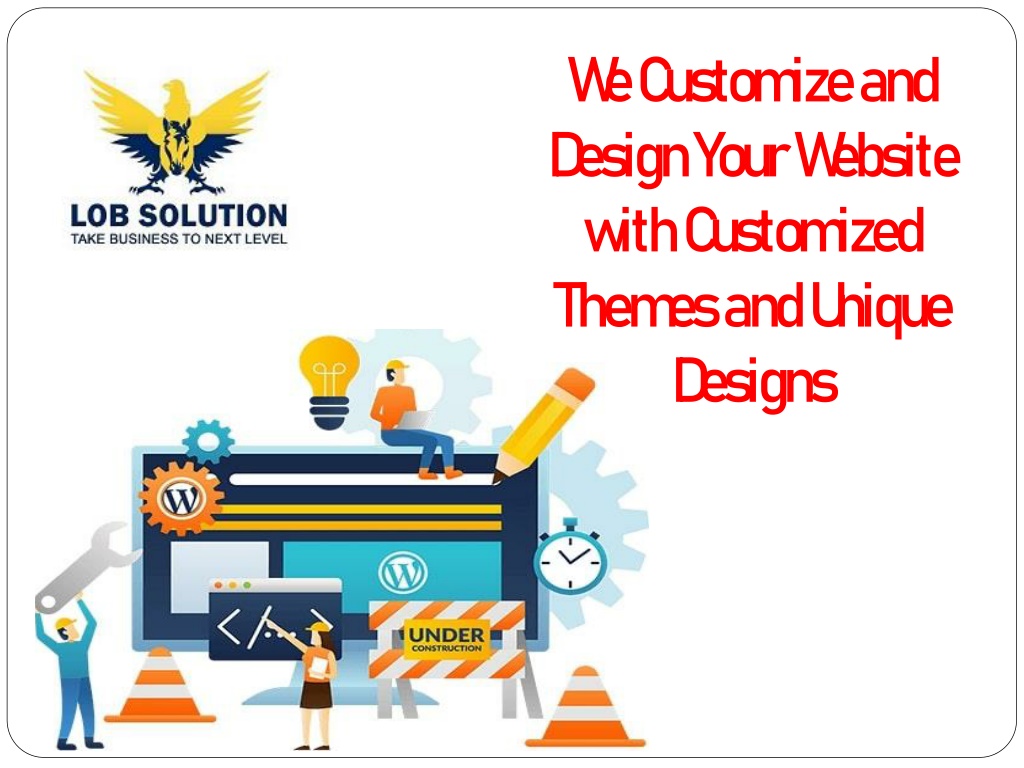 LOB SOLUTION
TAKE BUSINESS TO NEXT LEVEL

We Customize and Design Your Website with Customized Themes and Unique Designs

</>

UNDER CONSTRUCTION